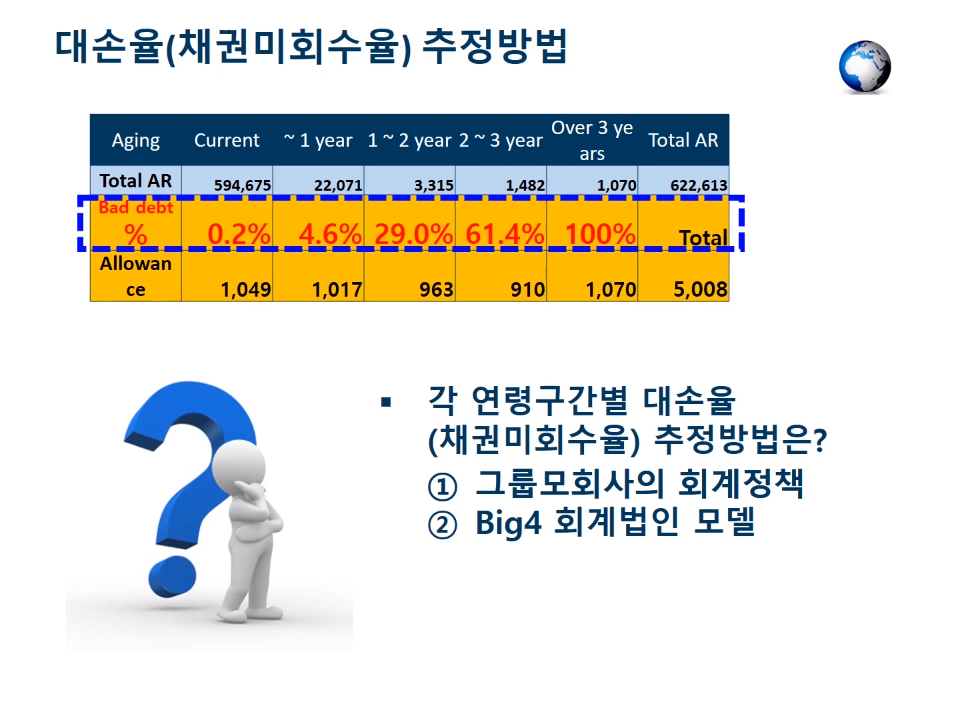 대손율(채권미회수율) 추정방법

| Aging | Current | ~ 1 year | 1 ~ 2 year | 2 ~ 3 year | Over 3 years | Total AR |
|---|---|---|---|---|---|---|
| Total AR | 594,675 | 22,071 | 3,315 | 1,482 | 1,070 | 622,613 |
| Bad debt % | 0.2% | 4.6% | 29.0% | 61.4% | 100% | Total |
| Allowance | 1,049 | 1,017 | 963 | 910 | 1,070 | 5,008 |

▪ 각 연령구간별 대손율 (채권미회수율) 추정방법은?
① 그룹모회사의 회계정책
② Big4 회계법인 모델